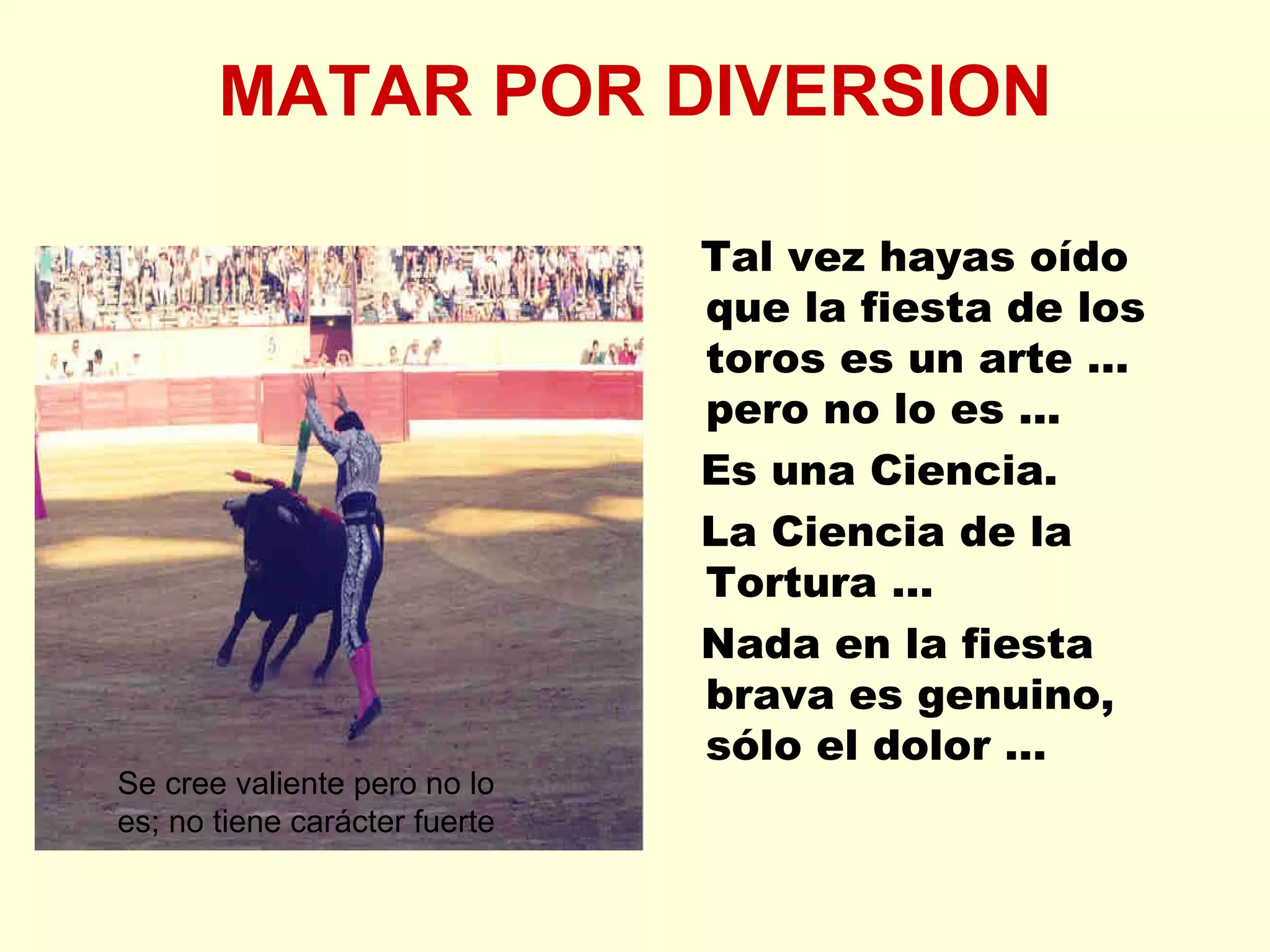 MATAR POR DIVERSION

Se cree valiente pero no lo es; no tiene carácter fuerte

Tal vez hayas oído que la fiesta de los toros es un arte … pero no lo es …

Es una Ciencia.

La Ciencia de la Tortura …

Nada en la fiesta brava es genuino, sólo el dolor …